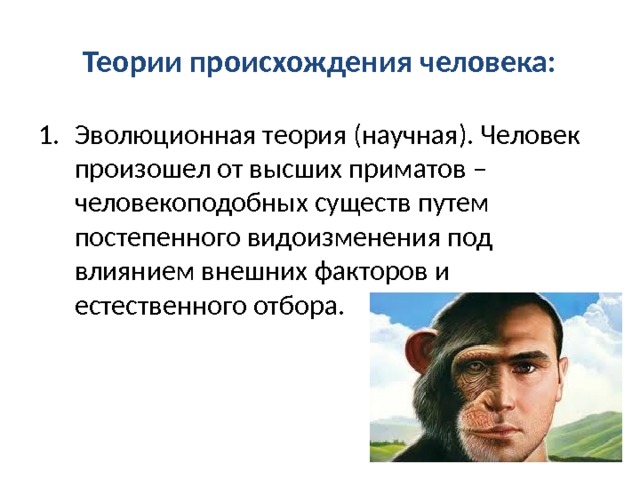 Теории происхождения человека:

1. Эволюционная теория (научная). Человек произошел от высших приматов – человекоподобных существ путем постепенного видоизменения под влиянием внешних факторов и естественного отбора.